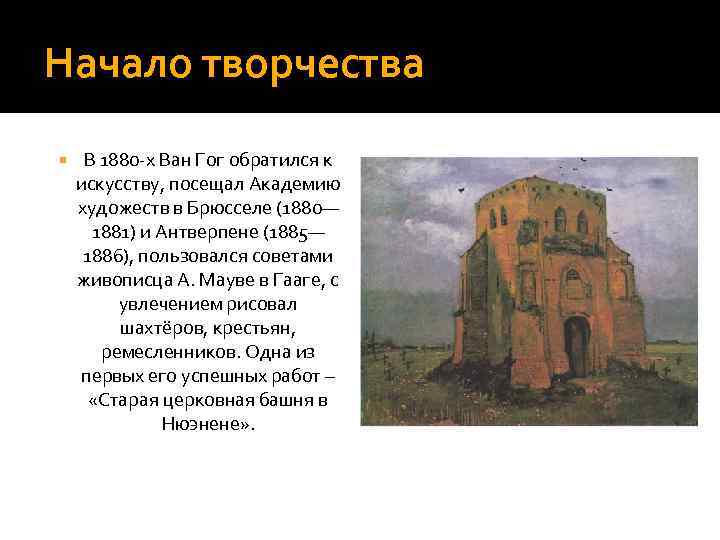 Начало творчества

В 1880-х Ван Гог обратился к искусству, посещал Академию художеств в Брюсселе (1880—1881) и Антверпене (1885—1886), пользовался советами живописца А. Мауве в Гааге, с увлечением рисовал шахтёров, крестьян, ремесленников. Одна из первых его успешных работ – «Старая церковная башня в Нюэнене».